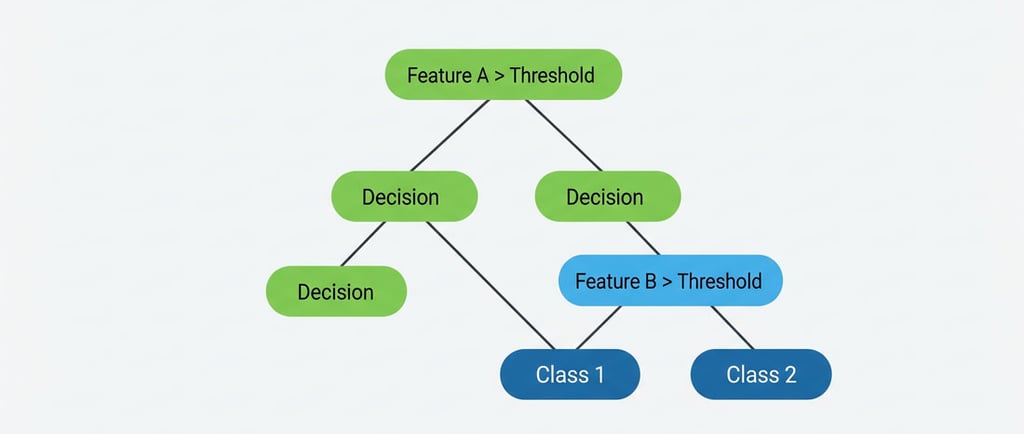 Feature A > Threshold

Decision

Decision

Decision

Feature B > Threshold

Class 1

Class 2